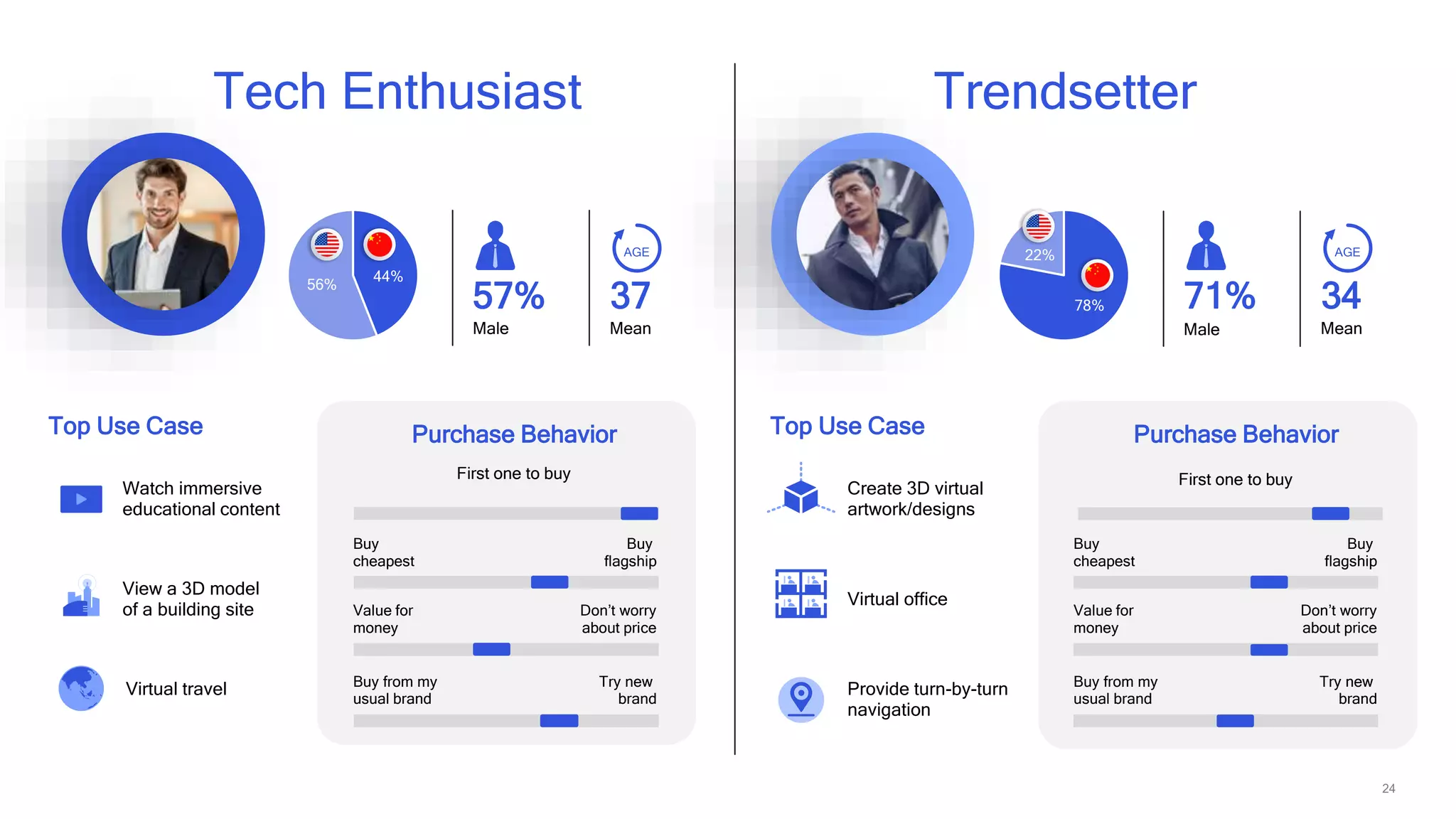 Tech Enthusiast

56%
44%

57%
Male

AGE
37
Mean

Top Use Case

Watch immersive educational content

View a 3D model of a building site

Virtual travel

Purchase Behavior

First one to buy

Buy cheapest

Buy flagship

Value for money

Don't worry about price

Buy from my usual brand

Try new brand

Trendsetter

22%
78%

71%
Male

AGE
34
Mean

Top Use Case

Create 3D virtual artwork/designs

Virtual office

Provide turn-by-turn navigation

Purchase Behavior

First one to buy

Buy cheapest

Buy flagship

Value for money

Don't worry about price

Buy from my usual brand

Try new brand

24